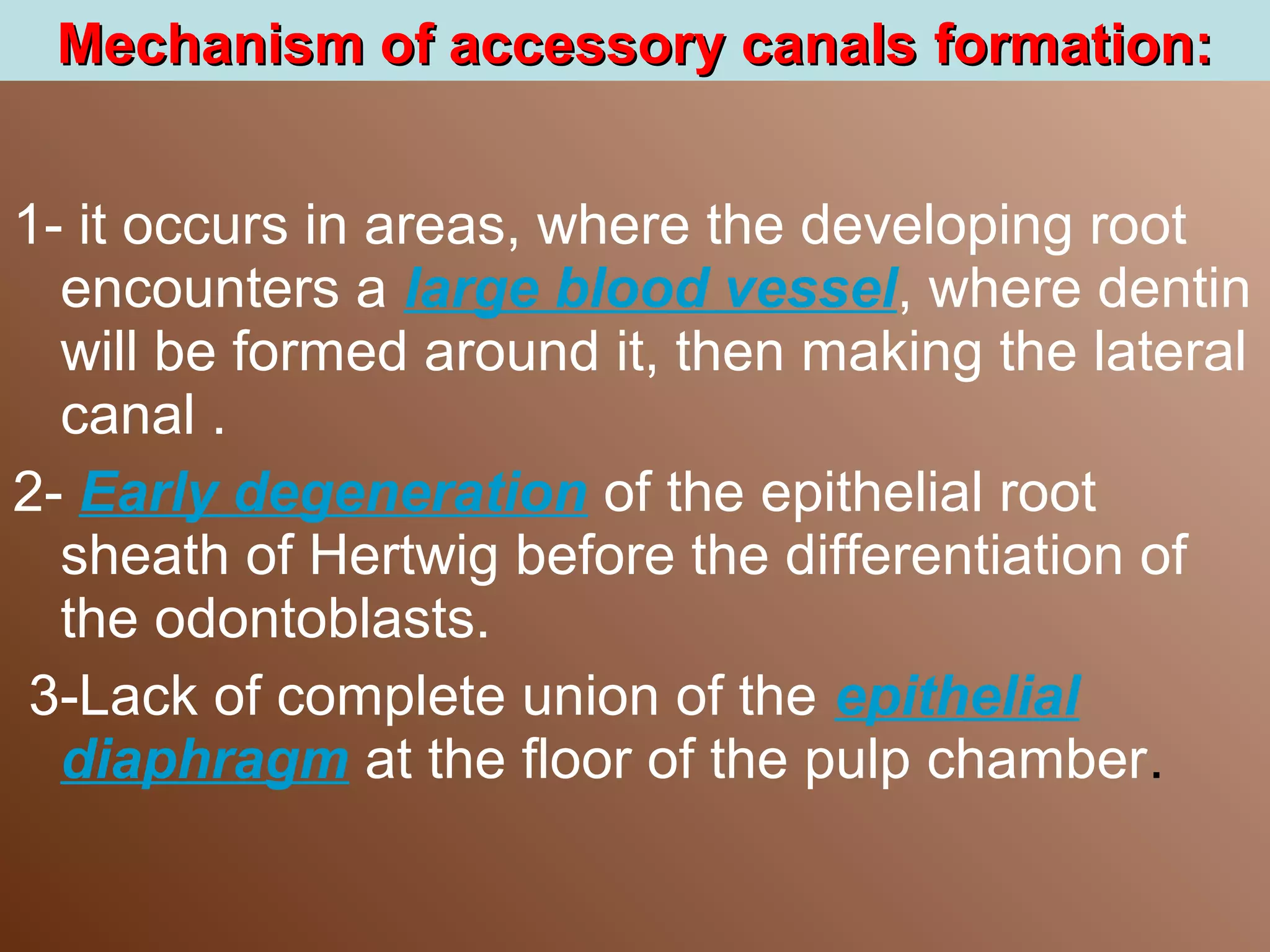 Mechanism of accessory canals formation:

1- it occurs in areas, where the developing root encounters a large blood vessel, where dentin will be formed around it, then making the lateral canal .

2- Early degeneration of the epithelial root sheath of Hertwig before the differentiation of the odontoblasts.

3-Lack of complete union of the epithelial diaphragm at the floor of the pulp chamber.